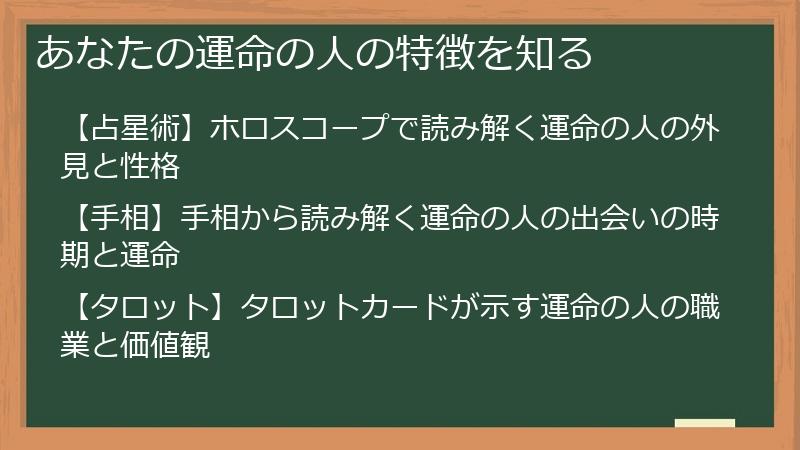 あなたの運命の人の特徴を知る

【占星術】ホロスコープで読み解く運命の人の外見と性格

【手相】手相から読み解く運命の人の出会いの時期と運命

【タロット】タロットカードが示す運命の人の職業と価値観